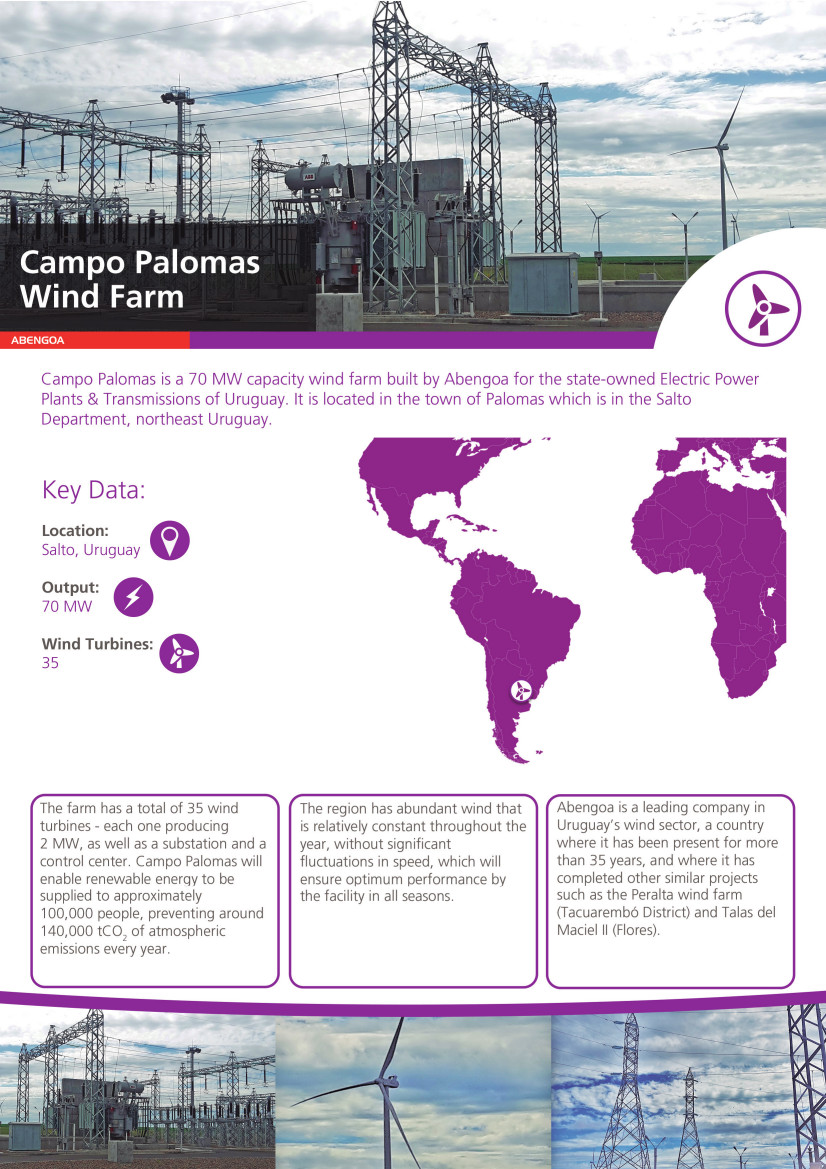 Campo Palomas Wind Farm

ABENGOA

Campo Palomas is a 70 MW capacity wind farm built by Abengoa for the state-owned Electric Power Plants & Transmissions of Uruguay. It is located in the town of Palomas which is in the Salto Department, northeast Uruguay.

Key Data:

Location:
Salto, Uruguay

Output:
70 MW

Wind Turbines:
35

The farm has a total of 35 wind turbines - each one producing 2 MW, as well as a substation and a control center. Campo Palomas will enable renewable energy to be supplied to approximately 100,000 people, preventing around 140,000 $tCO_2$ of atmospheric emissions every year.

The region has abundant wind that is relatively constant throughout the year, without significant fluctuations in speed, which will ensure optimum performance by the facility in all seasons.

Abengoa is a leading company in Uruguay's wind sector, a country where it has been present for more than 35 years, and where it has completed other similar projects such as the Peralta wind farm (Tacuarembó District) and Talas del Maciel II (Flores).